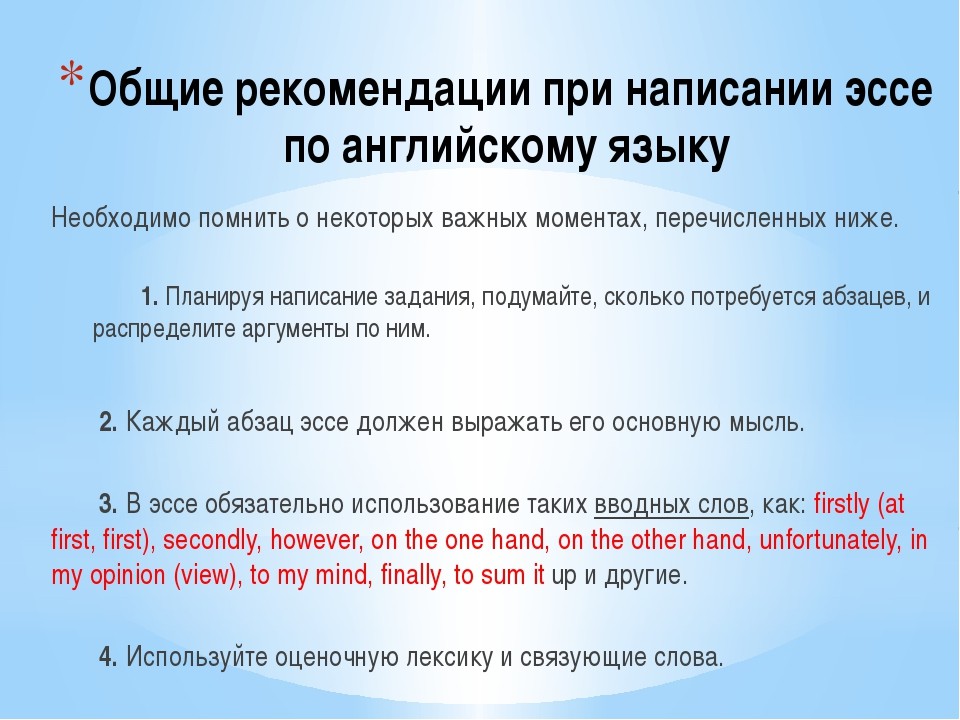 *Общие рекомендации при написании эссе по английскому языку

Необходимо помнить о некоторых важных моментах, перечисленных ниже.

1. Планируя написание задания, подумайте, сколько потребуется абзацев, и распределите аргументы по ним.

2. Каждый абзац эссе должен выражать его основную мысль.

3. В эссе обязательно использование таких вводных слов, как: firstly (at first, first), secondly, however, on the one hand, on the other hand, unfortunately, in my opinion (view), to my mind, finally, to sum it up и другие.

4. Используйте оценочную лексику и связующие слова.